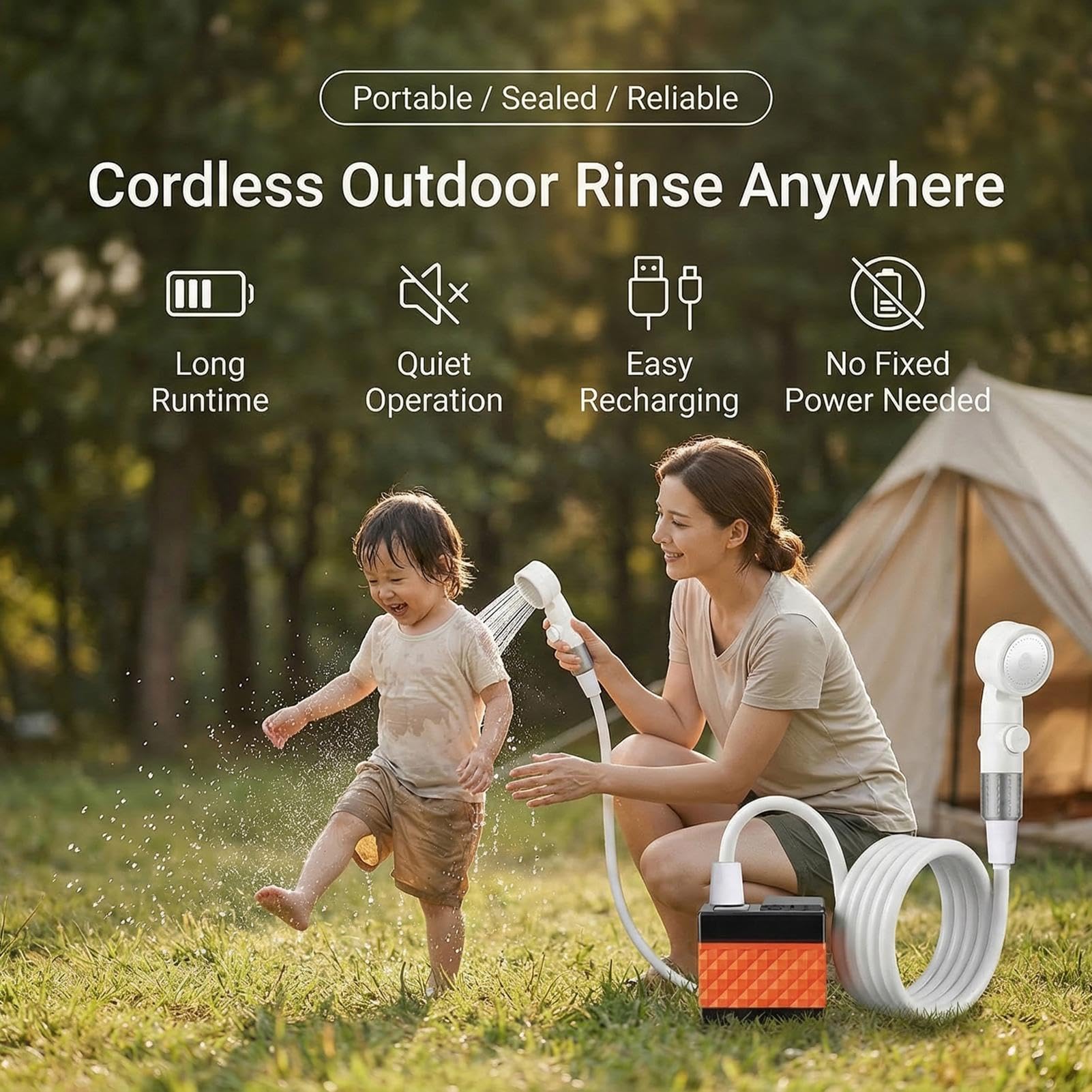 Portable / Sealed / Reliable

Cordless Outdoor Rinse Anywhere

Long Runtime

Quiet Operation

Easy Recharging

No Fixed Power Needed